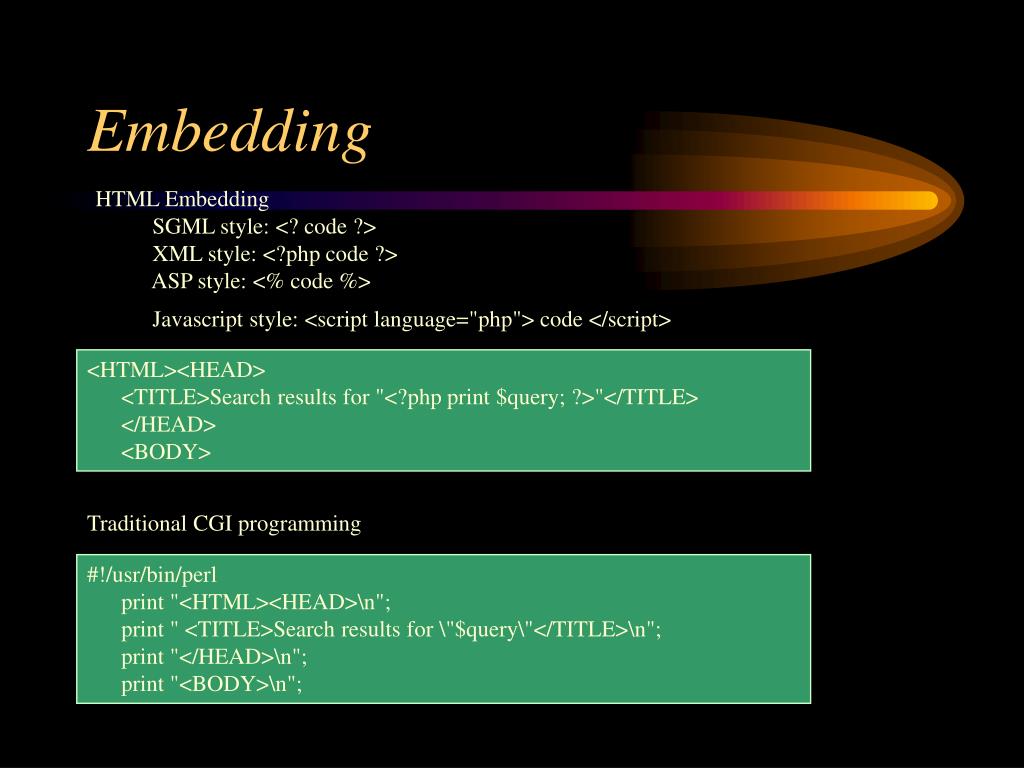 Embedding

HTML Embedding
SGML style: <? code ?>
XML style: <?php code ?>
ASP style: <% code %>

Javascript style: <script language="php"> code </script>

<HTML><HEAD>
<TITLE>Search results for "<?php print $query; ?>"</TITLE>
</HEAD>
<BODY>

Traditional CGI programming

#!/usr/bin/perl
print "<HTML><HEAD>\n";
print " <TITLE>Search results for \"$query\"</TITLE>\n";
print "</HEAD>\n";
print "<BODY>\n";